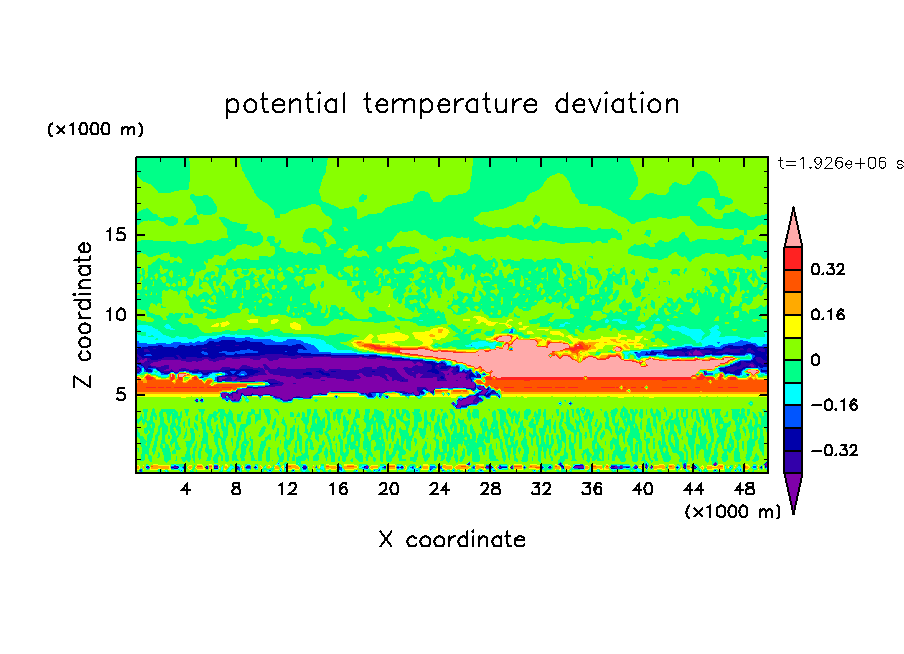 potential temperature deviation

(×1000 m)

t=1.926e+06 s

Z coordinate

15

10

5

0.32

0.16

0

−0.16

−0.32

4 8 12 16 20 24 28 32 36 40 44 48

(×1000 m)

X coordinate